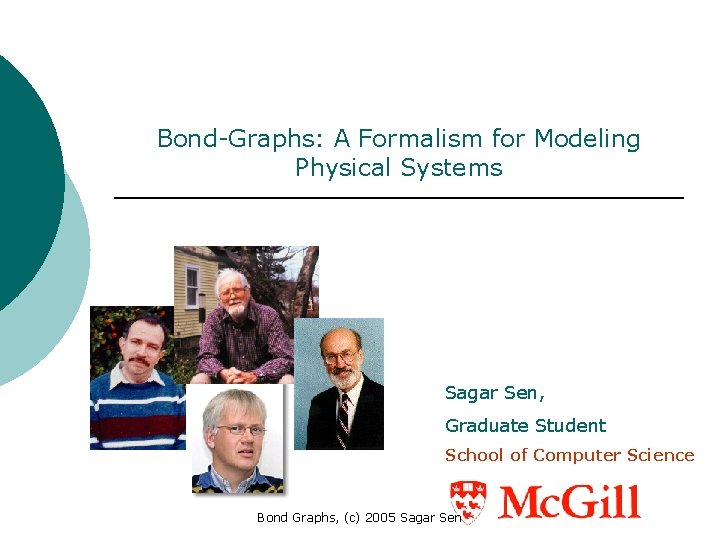 Bond-Graphs: A Formalism for Modeling Physical Systems

Sagar Sen,

Graduate Student

School of Computer Science

McGill

Bond Graphs, (c) 2005 Sagar Sen